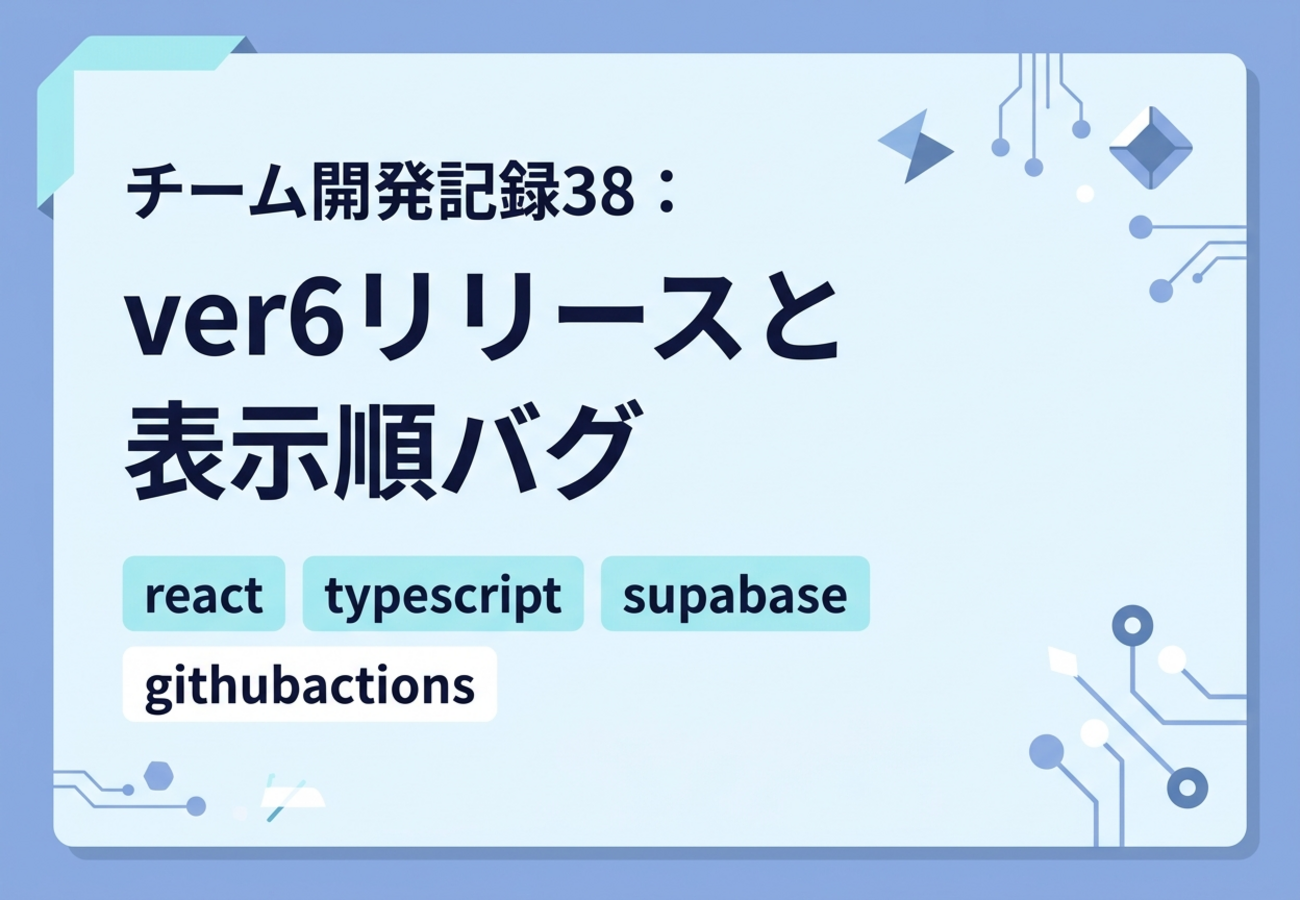 チーム開発記録38：

ver6リリースと表示順バグ

react typescript supabase githubactions